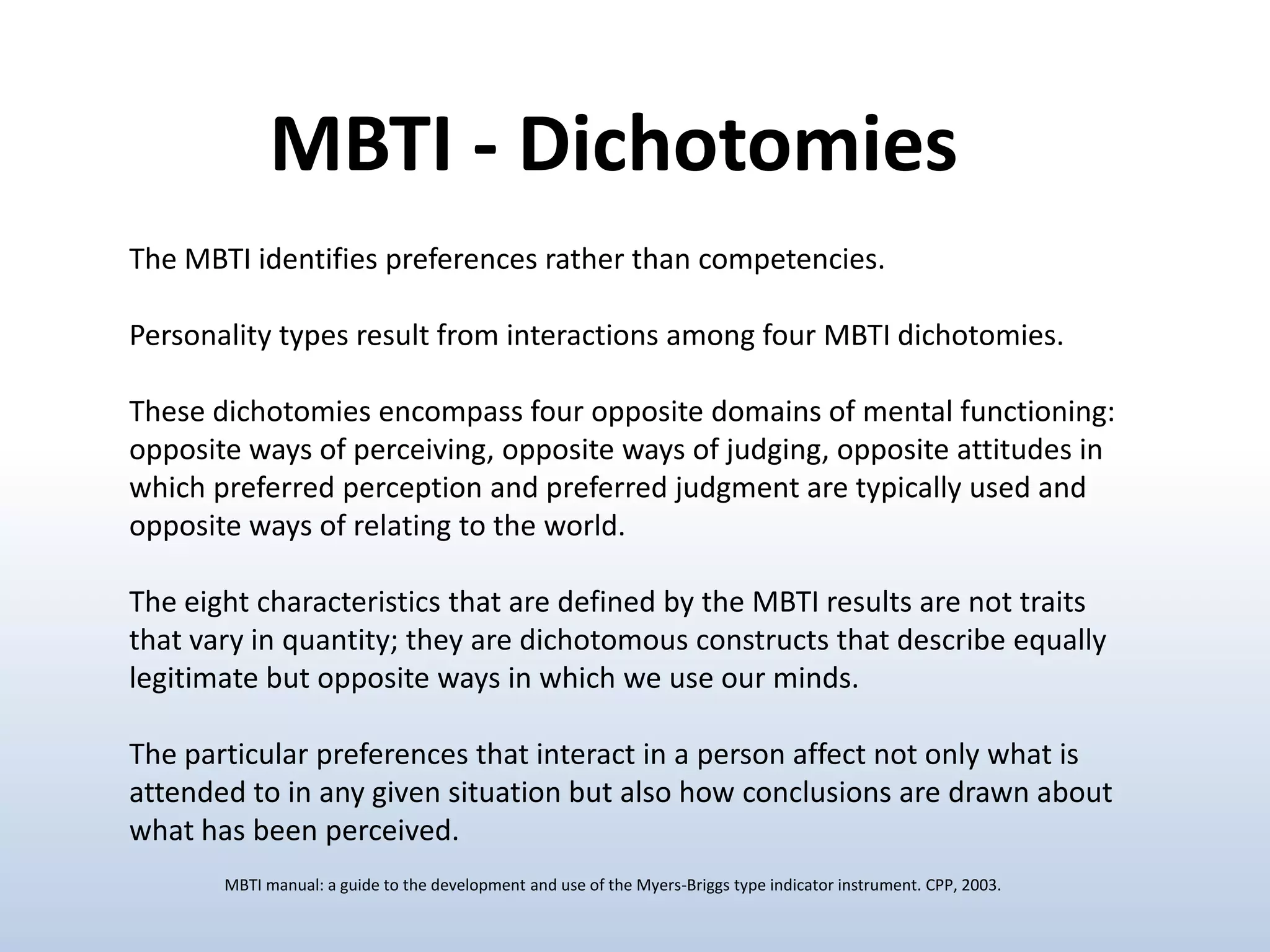 MBTI - Dichotomies

The MBTI identifies preferences rather than competencies.

Personality types result from interactions among four MBTI dichotomies.

These dichotomies encompass four opposite domains of mental functioning: opposite ways of perceiving, opposite ways of judging, opposite attitudes in which preferred perception and preferred judgment are typically used and opposite ways of relating to the world.

The eight characteristics that are defined by the MBTI results are not traits that vary in quantity; they are dichotomous constructs that describe equally legitimate but opposite ways in which we use our minds.

The particular preferences that interact in a person affect not only what is attended to in any given situation but also how conclusions are drawn about what has been perceived.

MBTI manual: a guide to the development and use of the Myers-Briggs type indicator instrument. CPP, 2003.